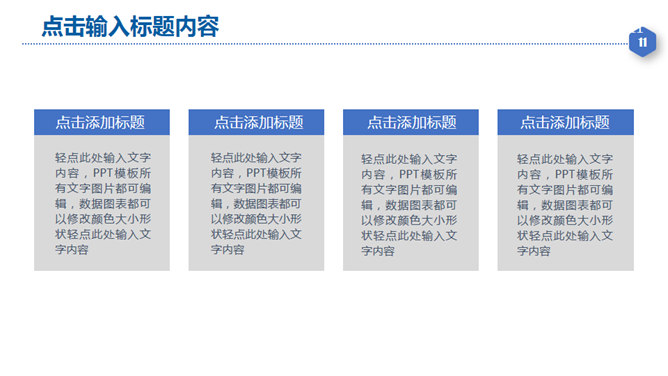 点击输入标题内容

11

点击添加标题

轻点此处输入文字内容，PPT模板所有文字图片都可编辑，数据图表都可以修改颜色大小形状轻点此处输入文字内容

点击添加标题

轻点此处输入文字内容，PPT模板所有文字图片都可编辑，数据图表都可以修改颜色大小形状轻点此处输入文字内容

点击添加标题

轻点此处输入文字内容，PPT模板所有文字图片都可编辑，数据图表都可以修改颜色大小形状轻点此处输入文字内容

点击添加标题

轻点此处输入文字内容，PPT模板所有文字图片都可编辑，数据图表都可以修改颜色大小形状轻点此处输入文字内容